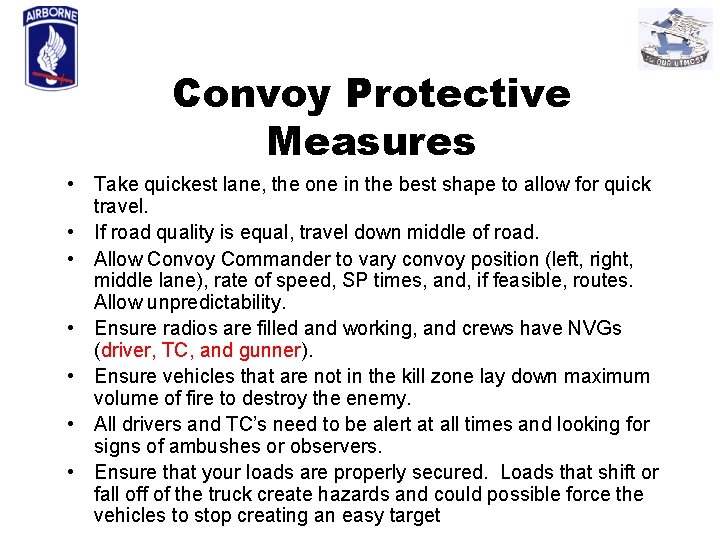 AIRBORNE

TO OUR UTMOST

Convoy Protective Measures

• Take quickest lane, the one in the best shape to allow for quick travel.
• If road quality is equal, travel down middle of road.
• Allow Convoy Commander to vary convoy position (left, right, middle lane), rate of speed, SP times, and, if feasible, routes. Allow unpredictability.
• Ensure radios are filled and working, and crews have NVGs (driver, TC, and gunner).
• Ensure vehicles that are not in the kill zone lay down maximum volume of fire to destroy the enemy.
• All drivers and TC's need to be alert at all times and looking for signs of ambushes or observers.
• Ensure that your loads are properly secured. Loads that shift or fall off of the truck create hazards and could possible force the vehicles to stop creating an easy target